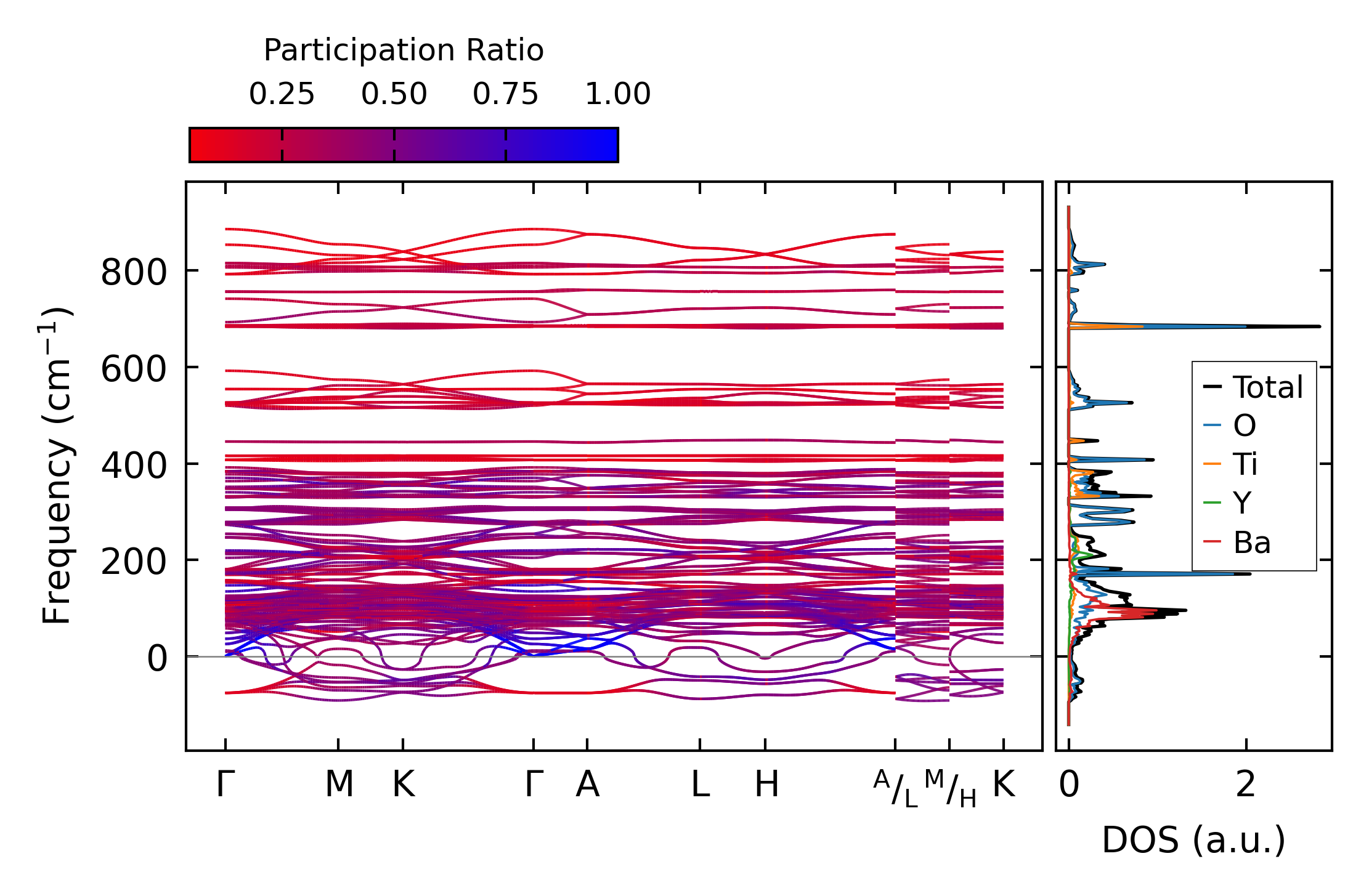 Participation Ratio
0.25 0.50 0.75 1.00

Frequency (cm$^{-1}$)
800
600
400
200
0

Γ M K Γ A L H $^{A}/_{L}$ $^{M}/_{H}$ K

Total
O
Ti
Y
Ba

0 2
DOS (a.u.)